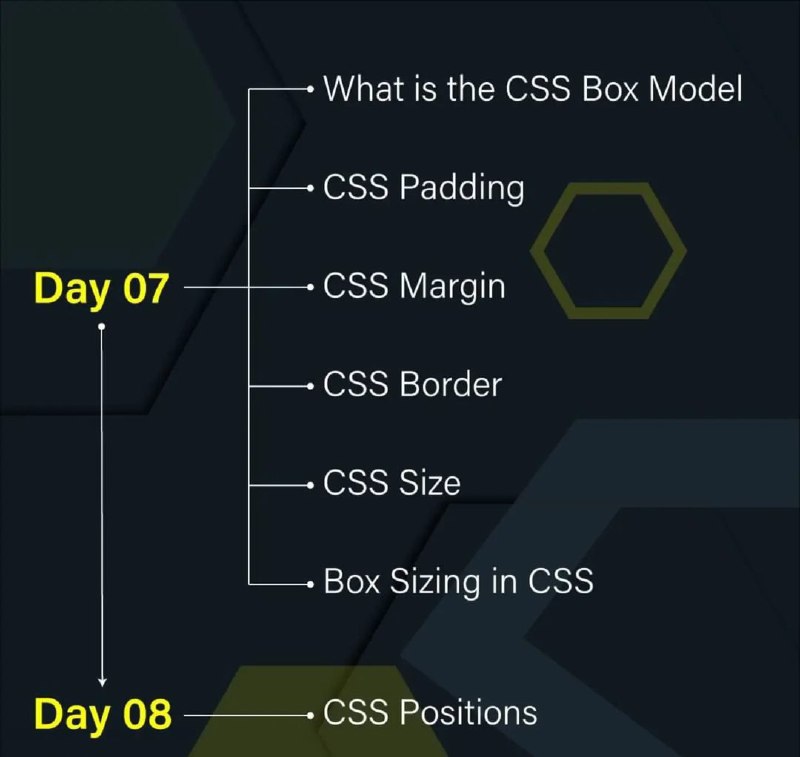 Day 07

What is the CSS Box Model
CSS Padding
CSS Margin
CSS Border
CSS Size
Box Sizing in CSS

Day 08

CSS Positions